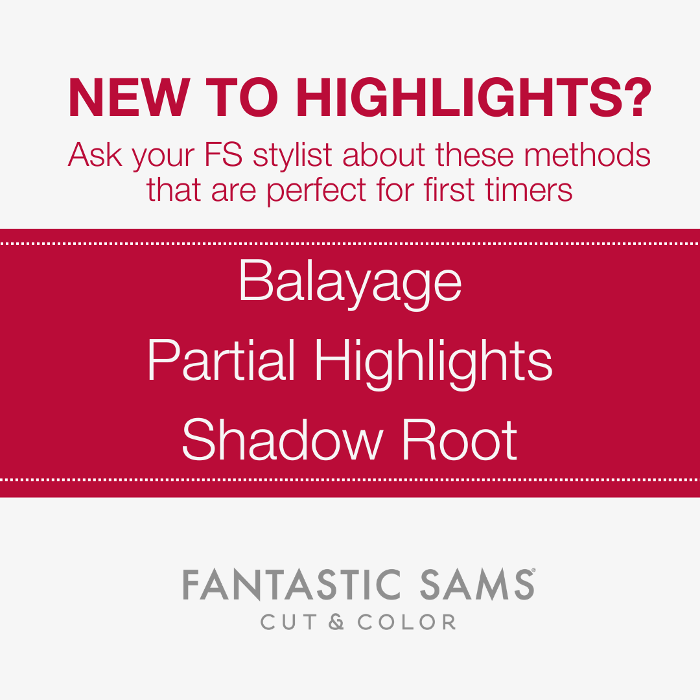 NEW TO HIGHLIGHTS?

Ask your FS stylist about these methods that are perfect for first timers

Balayage

Partial Highlights

Shadow Root

FANTASTIC SAMS®
CUT & COLOR